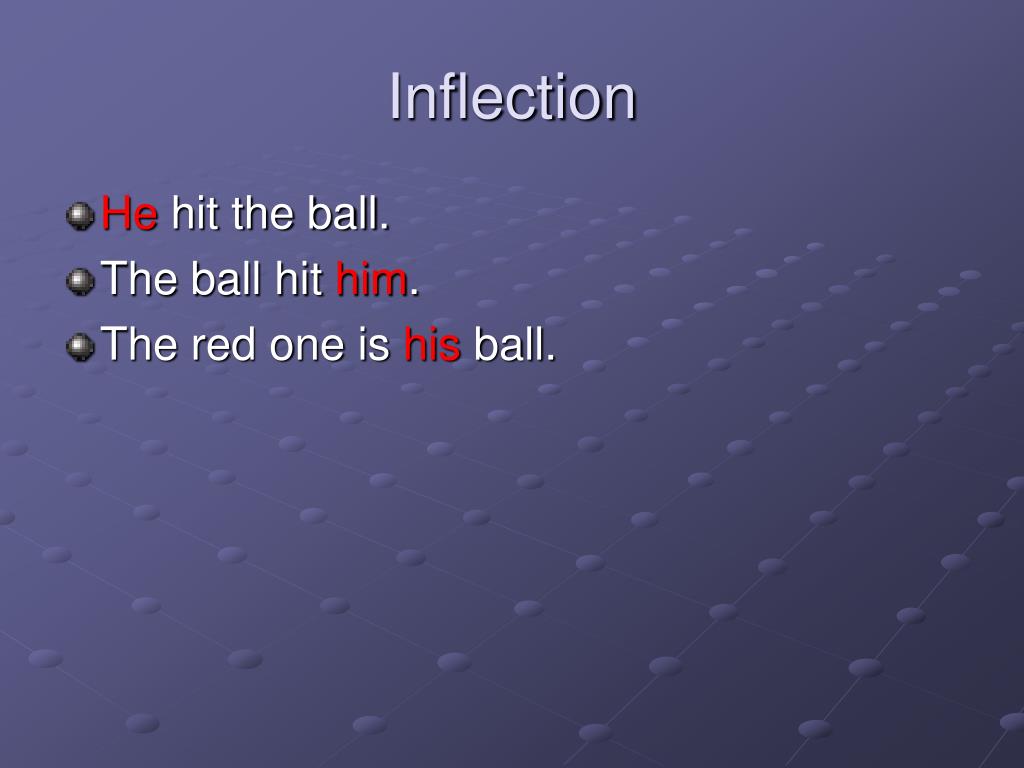 Inflection

He hit the ball.
The ball hit him.
The red one is his ball.